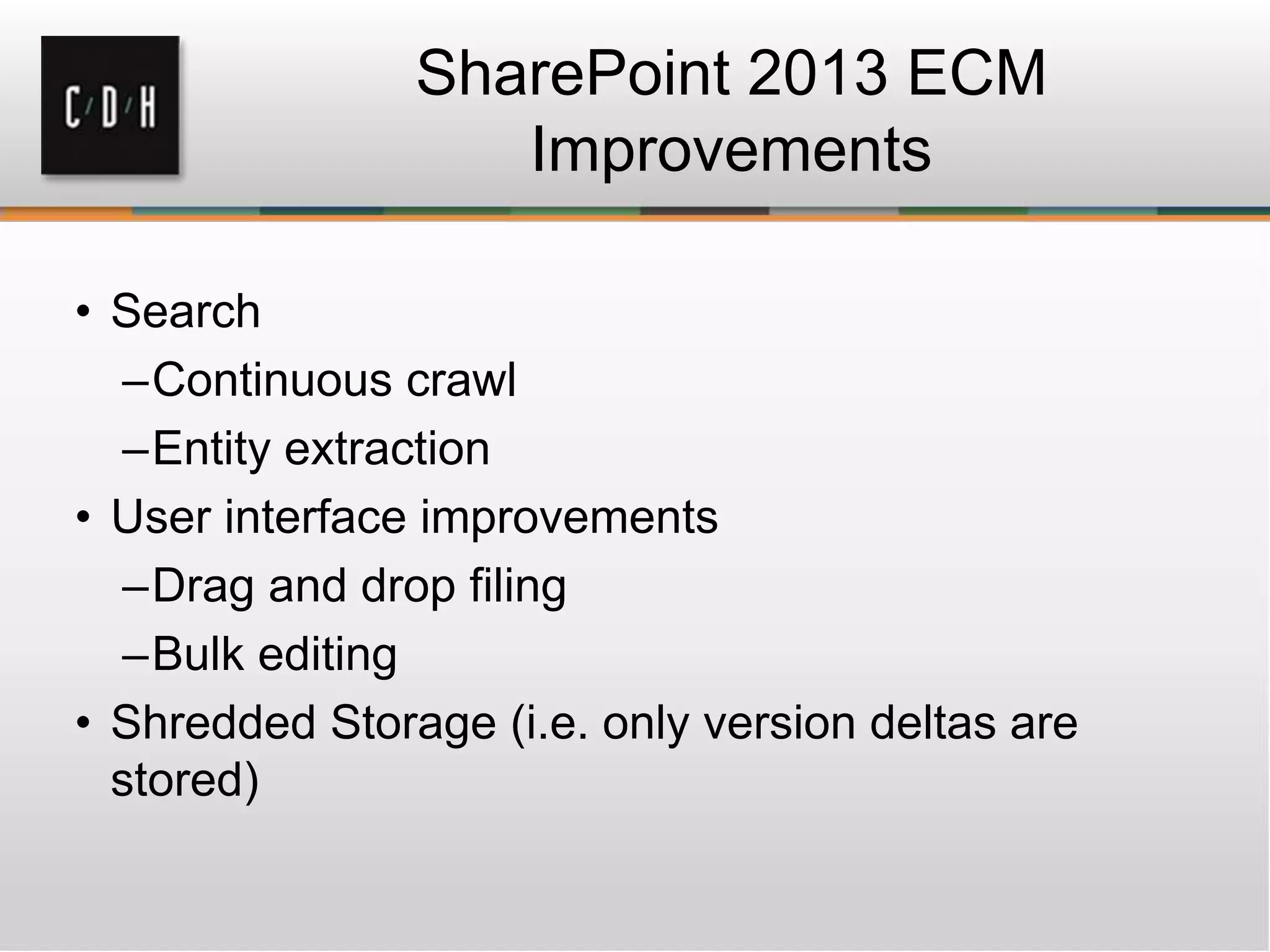 C/D/H

SharePoint 2013 ECM Improvements

• Search
–Continuous crawl
–Entity extraction
• User interface improvements
–Drag and drop filing
–Bulk editing
• Shredded Storage (i.e. only version deltas are stored)